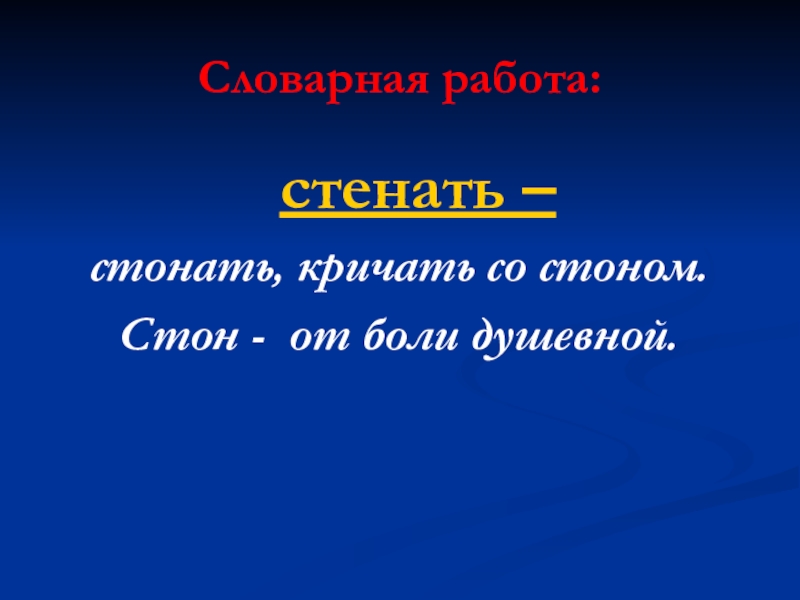 Словарная работа:

стенать –

стонать, кричать со стоном.

Стон - от боли душевной.